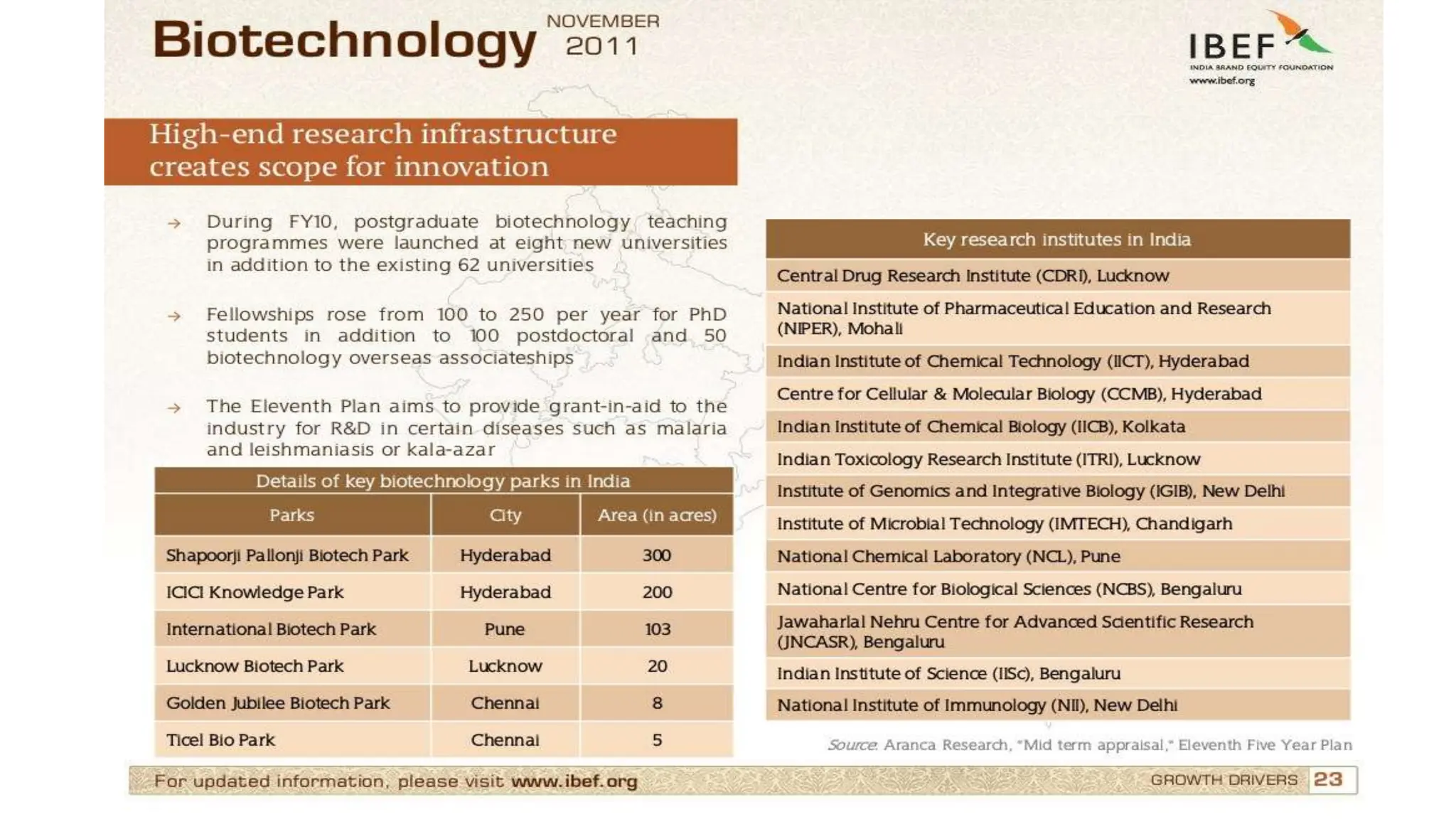 Biotechnology NOVEMBER 2011

IBEF
INDIA BRAND EQUITY FOUNDATION
www.ibef.org

High-end research infrastructure creates scope for innovation

→ During FY10, postgraduate biotechnology teaching programmes were launched at eight new universities in addition to the existing 62 universities

→ Fellowships rose from 100 to 250 per year for PhD students in addition to 100 postdoctoral and 50 biotechnology overseas associateships

→ The Eleventh Plan aims to provide grant-in-aid to the industry for R&D in certain diseases such as malaria and leishmaniasis or kala-azar

Details of key biotechnology parks in India

| Parks | City | Area (in acres) |
|---|---|---|
| Shapoorji Pallonji Biotech Park | Hyderabad | 300 |
| ICICI Knowledge Park | Hyderabad | 200 |
| International Biotech Park | Pune | 103 |
| Lucknow Biotech Park | Lucknow | 20 |
| Golden Jubilee Biotech Park | Chennai | 8 |
| Ticel Bio Park | Chennai | 5 |

| Key research institutes in India |
|---|
| Central Drug Research Institute (CDRI), Lucknow |
| National Institute of Pharmaceutical Education and Research (NIPER), Mohali |
| Indian Institute of Chemical Technology (IICT), Hyderabad |
| Centre for Cellular & Molecular Biology (CCMB), Hyderabad |
| Indian Institute of Chemical Biology (IICB), Kolkata |
| Indian Toxicology Research Institute (ITRI), Lucknow |
| Institute of Genomics and Integrative Biology (IGIB), New Delhi |
| Institute of Microbial Technology (IMTECH), Chandigarh |
| National Chemical Laboratory (NCL), Pune |
| National Centre for Biological Sciences (NCBS), Bengaluru |
| Jawaharlal Nehru Centre for Advanced Scientific Research (JNCASR), Bengaluru |
| Indian Institute of Science (IISc), Bengaluru |
| National Institute of Immunology (NII), New Delhi |

Source: Aranca Research, "Mid term appraisal," Eleventh Five Year Plan

For updated information, please visit www.ibef.org

GROWTH DRIVERS 23